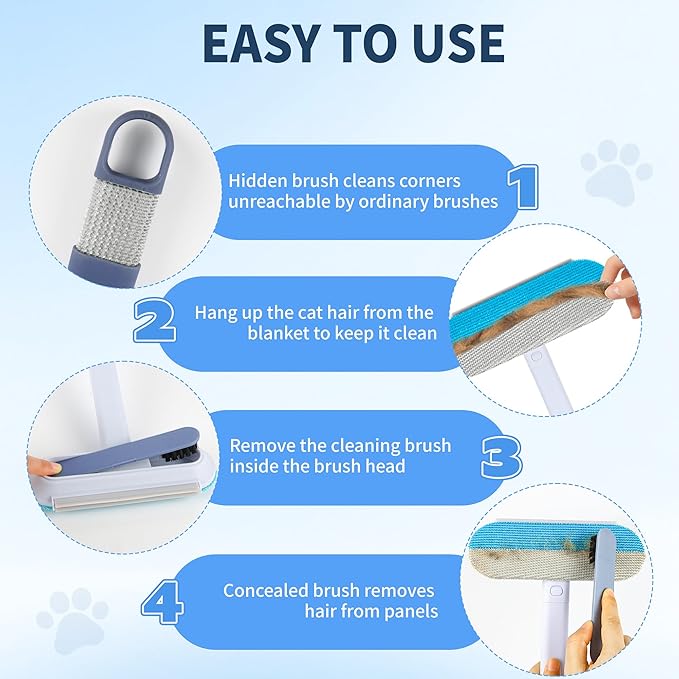 EASY TO USE

Hidden brush cleans corners unreachable by ordinary brushes 1

2 Hang up the cat hair from the blanket to keep it clean

Remove the cleaning brush inside the brush head 3

4 Concealed brush removes hair from panels